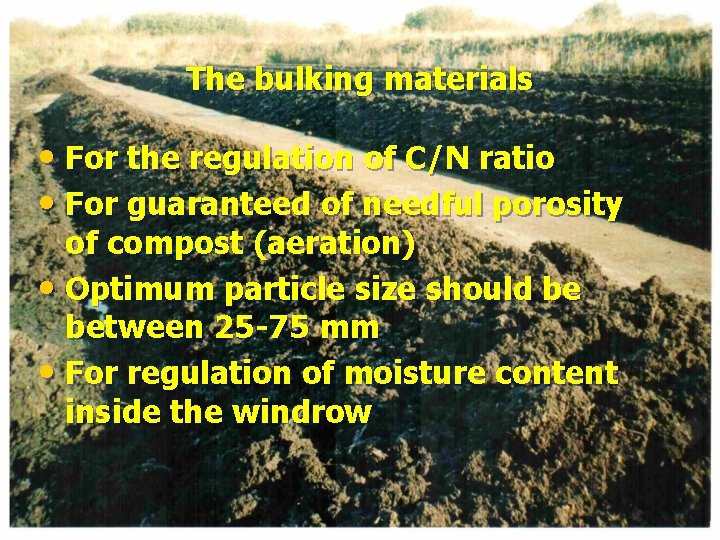 The bulking materials

• For the regulation of C/N ratio
• For guaranteed of needful porosity of compost (aeration)
• Optimum particle size should be between 25-75 mm
• For regulation of moisture content inside the windrow